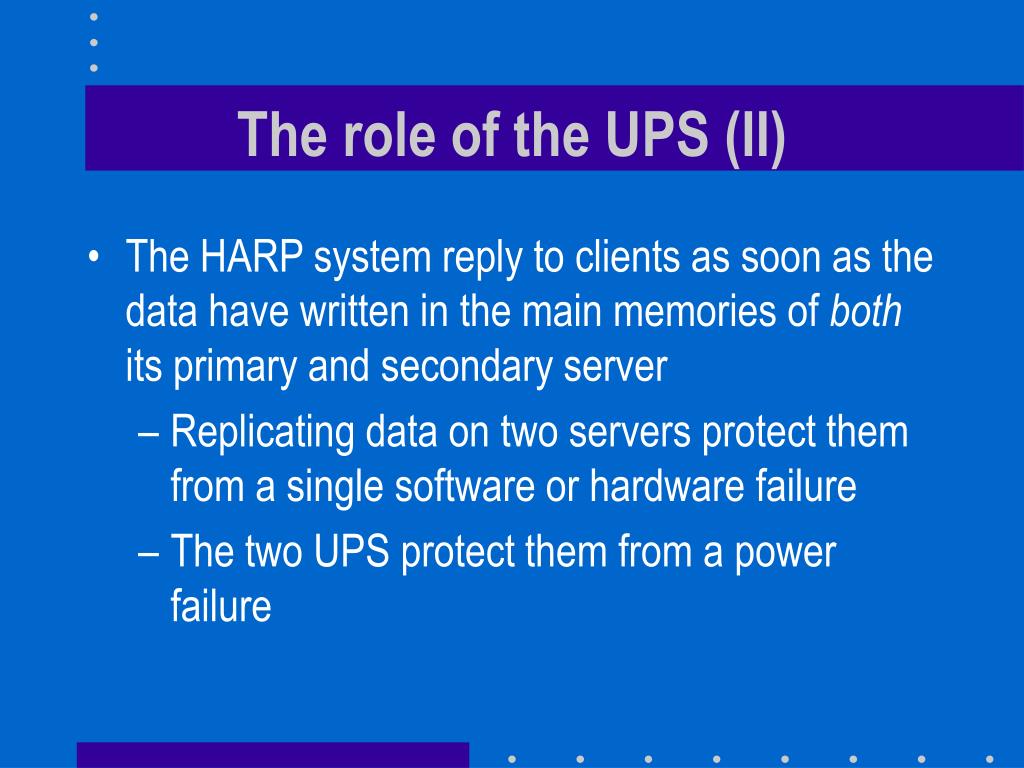 The role of the UPS (II)

• The HARP system reply to clients as soon as the data have written in the main memories of both its primary and secondary server

– Replicating data on two servers protect them from a single software or hardware failure

– The two UPS protect them from a power failure